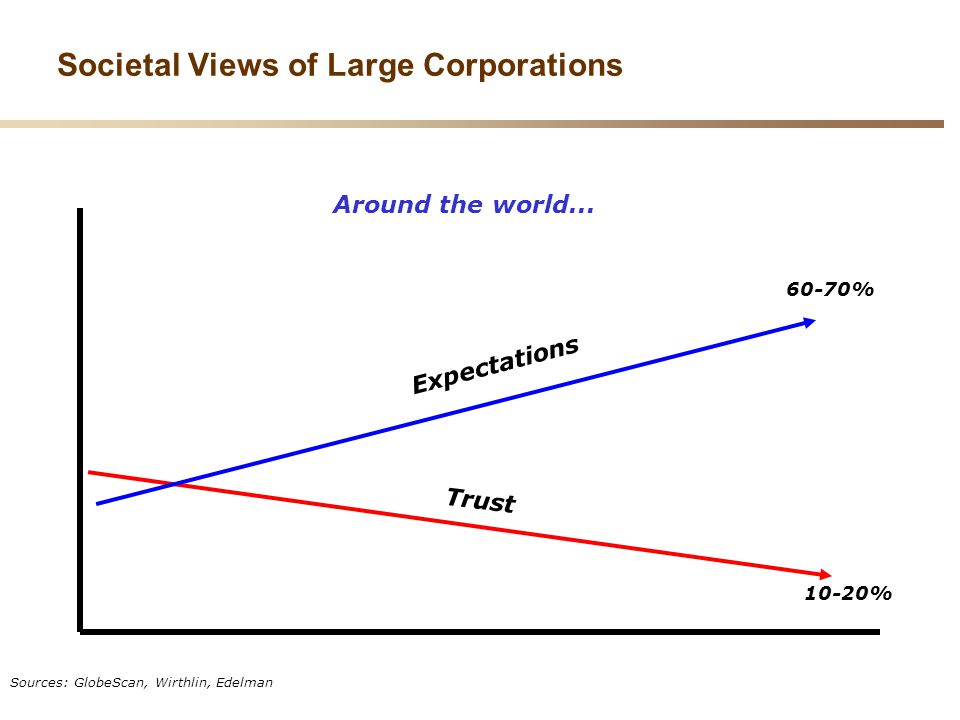 Societal Views of Large Corporations

Around the world...

60-70%

Expectations

Trust

10-20%

Sources: GlobeScan, Wirthlin, Edelman